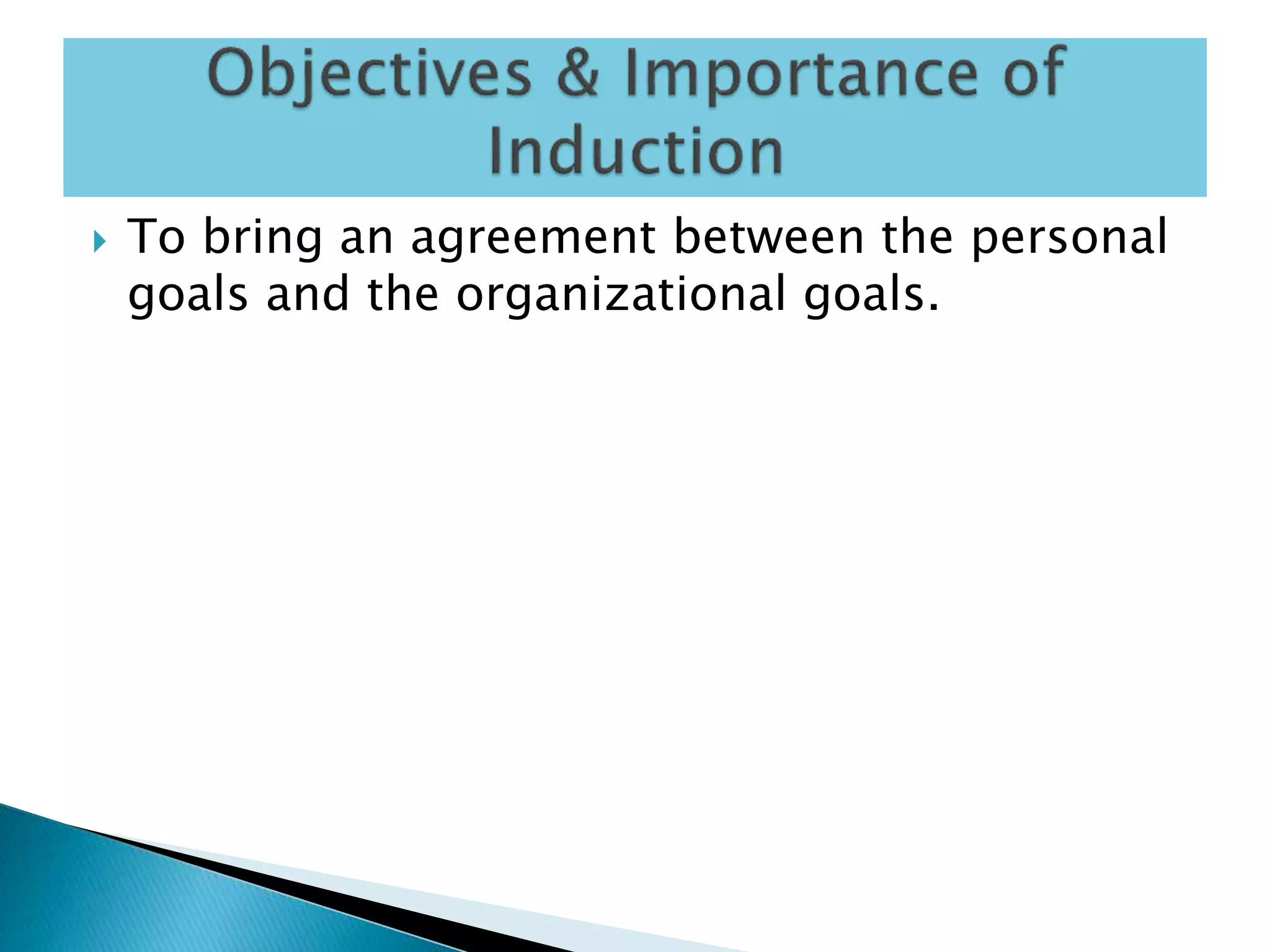 Objectives & Importance of Induction

To bring an agreement between the personal goals and the organizational goals.